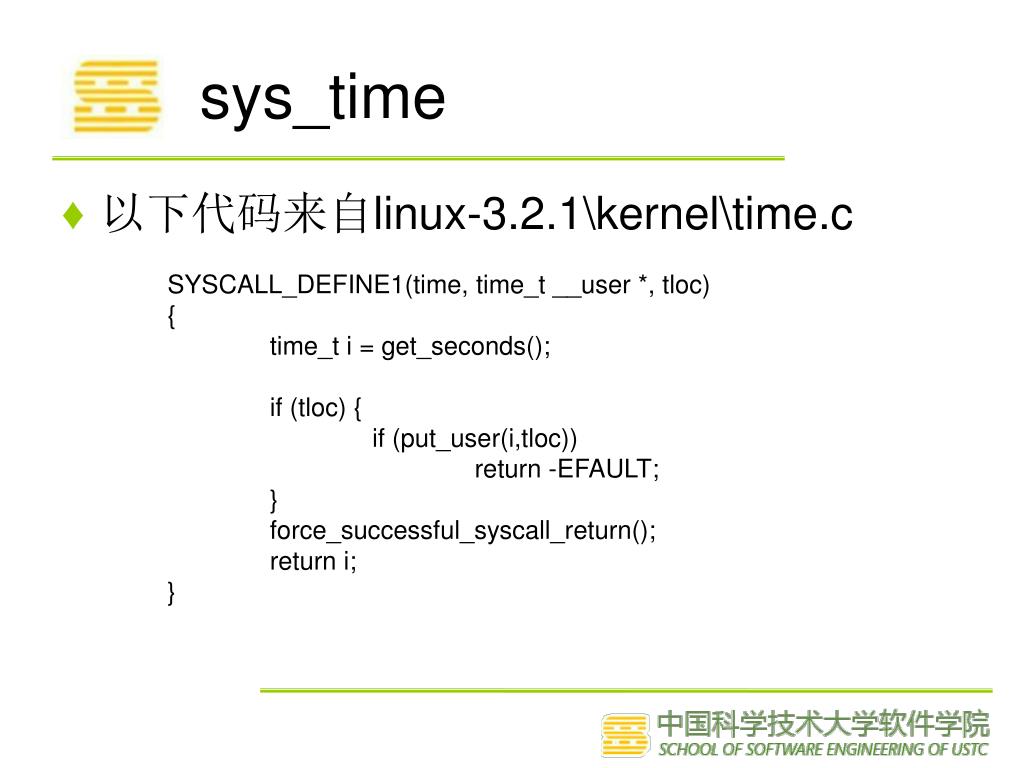 sys_time

♦ 以下代码来自linux-3.2.1\kernel\time.c

SYSCALL_DEFINE1(time, time_t __user *, tloc)
{
time_t i = get_seconds();

if (tloc) {
if (put_user(i,tloc))
return -EFAULT;
}
force_successful_syscall_return();
return i;
}

中国科学技术大学软件学院
SCHOOL OF SOFTWARE ENGINEERING OF USTC